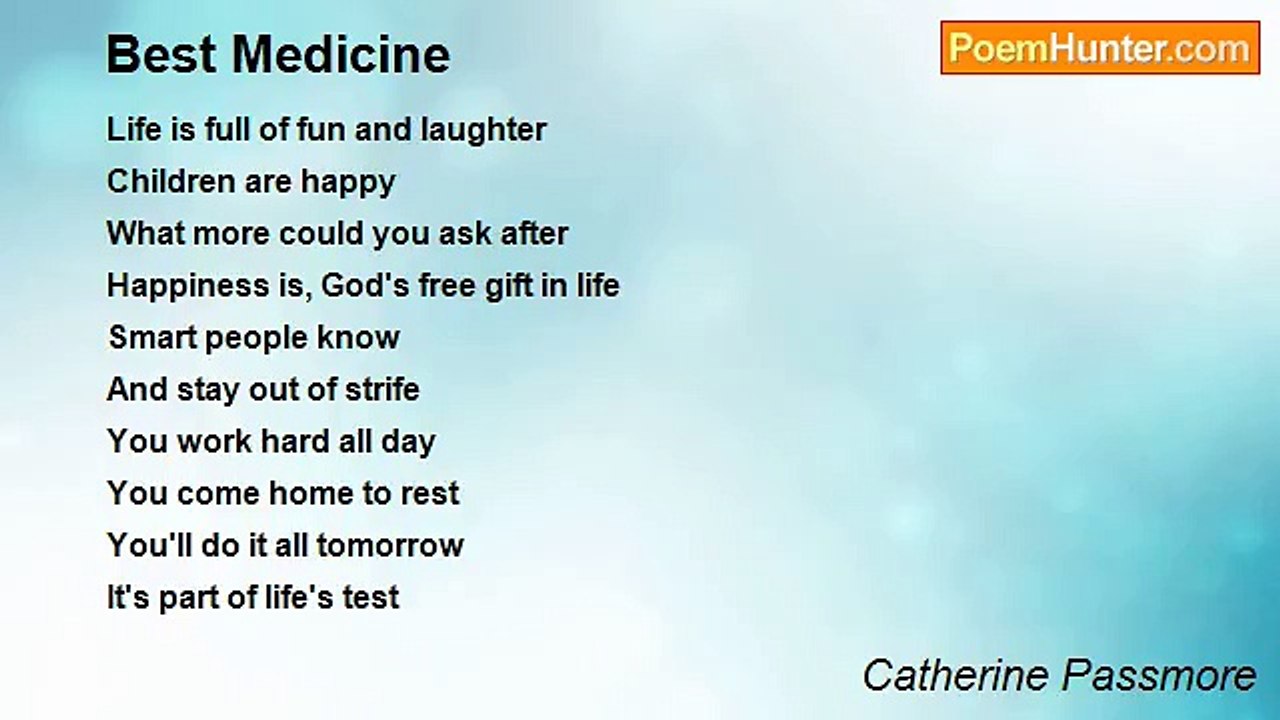 Best Medicine

PoemHunter.com

Life is full of fun and laughter
Children are happy
What more could you ask after
Happiness is, God's free gift in life
Smart people know
And stay out of strife
You work hard all day
You come home to rest
You'll do it all tomorrow
It's part of life's test

Catherine Passmore